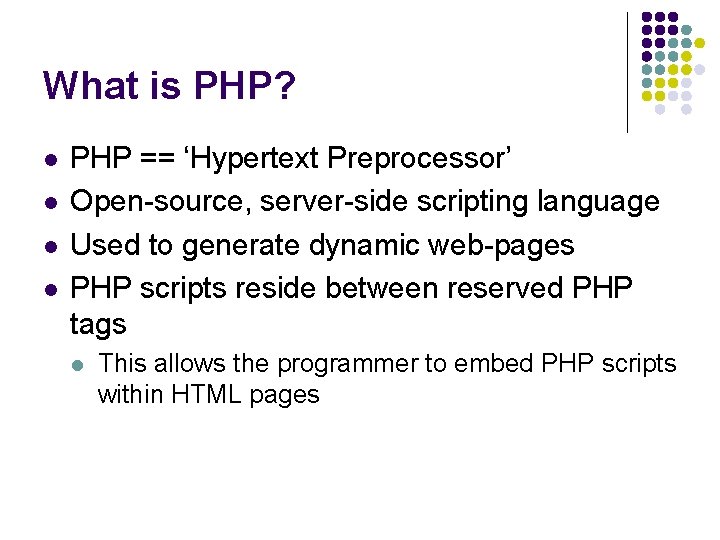 What is PHP?

- PHP == ‘Hypertext Preprocessor’
- Open-source, server-side scripting language
- Used to generate dynamic web-pages
- PHP scripts reside between reserved PHP tags
  - This allows the programmer to embed PHP scripts within HTML pages